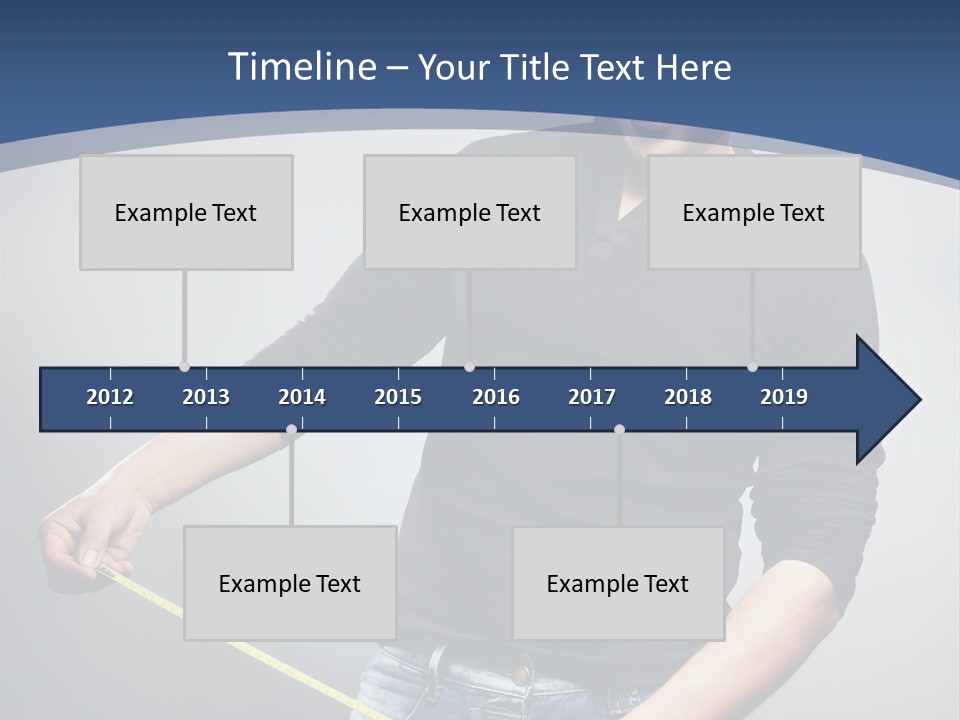 Timeline – Your Title Text Here

Example Text

Example Text

Example Text

2012 2013 2014 2015 2016 2017 2018 2019

Example Text

Example Text